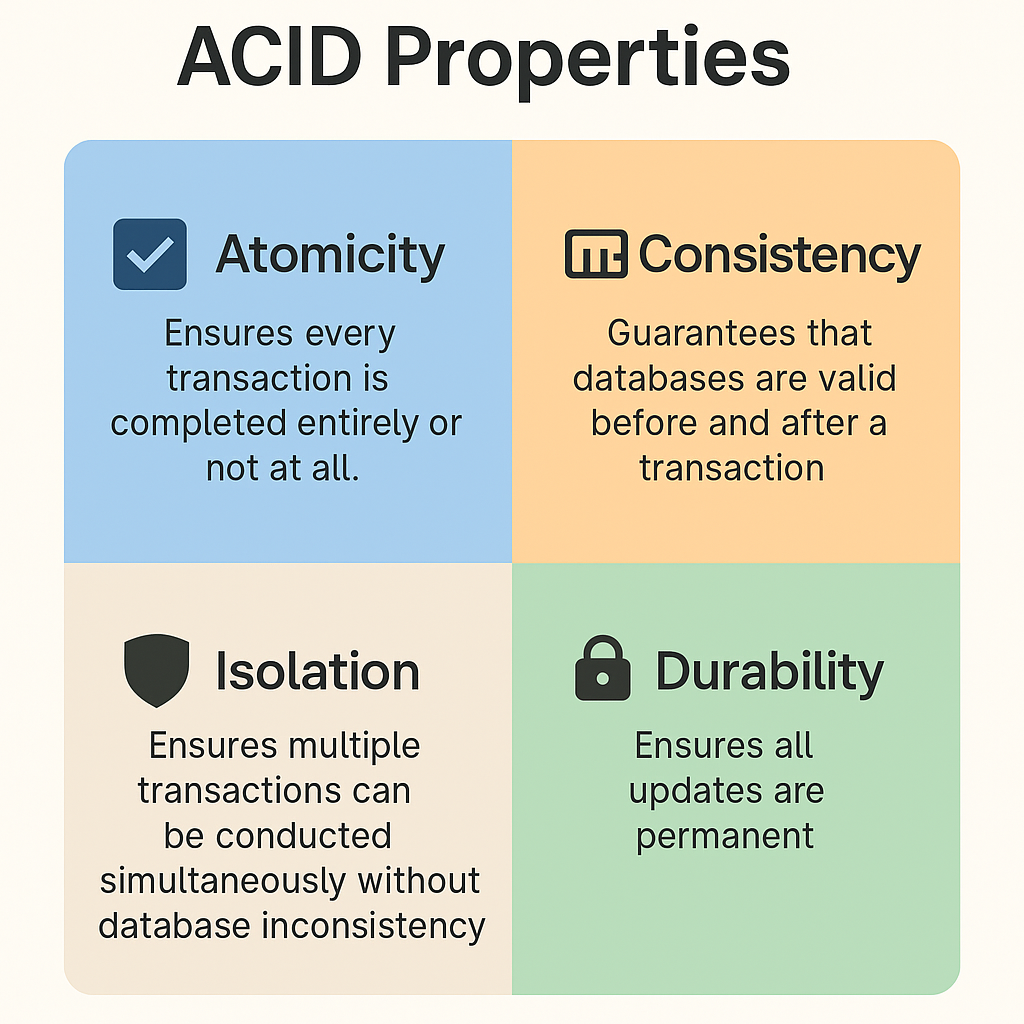 ACID Properties

Atomicity

Ensures every transaction is completed entirely or not at all.

Consistency

Guarantees that databases are valid before and after a transaction

Isolation

Ensures multiple transactions can be conducted simultaneously without database inconsistency

Durability

Ensures all updates are permanent